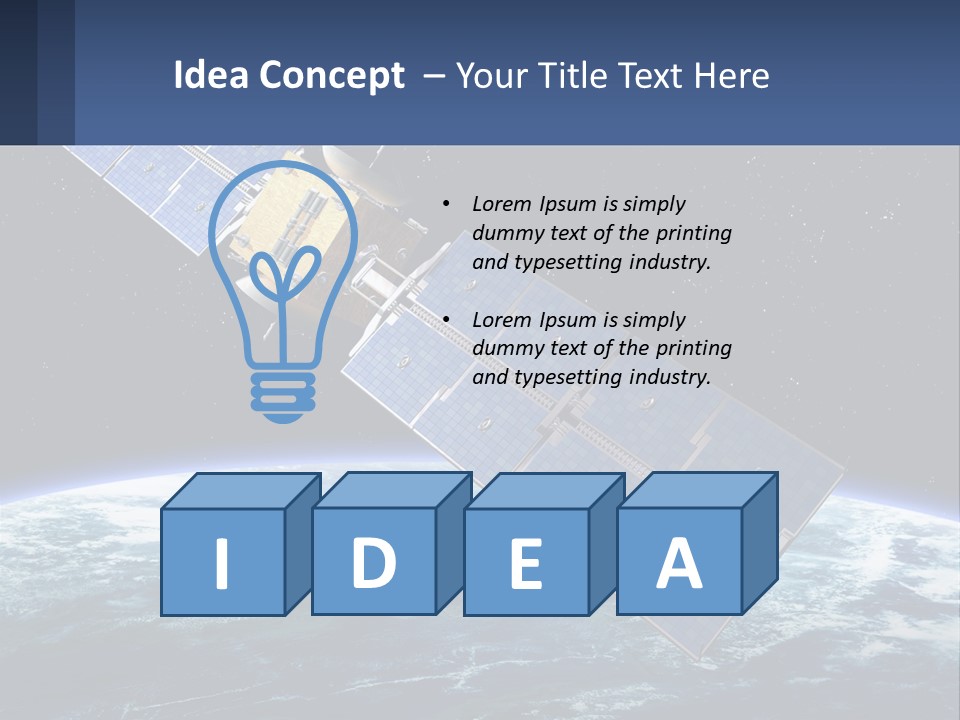 Idea Concept – Your Title Text Here

• Lorem Ipsum is simply dummy text of the printing and typesetting industry.

• Lorem Ipsum is simply dummy text of the printing and typesetting industry.

I D E A